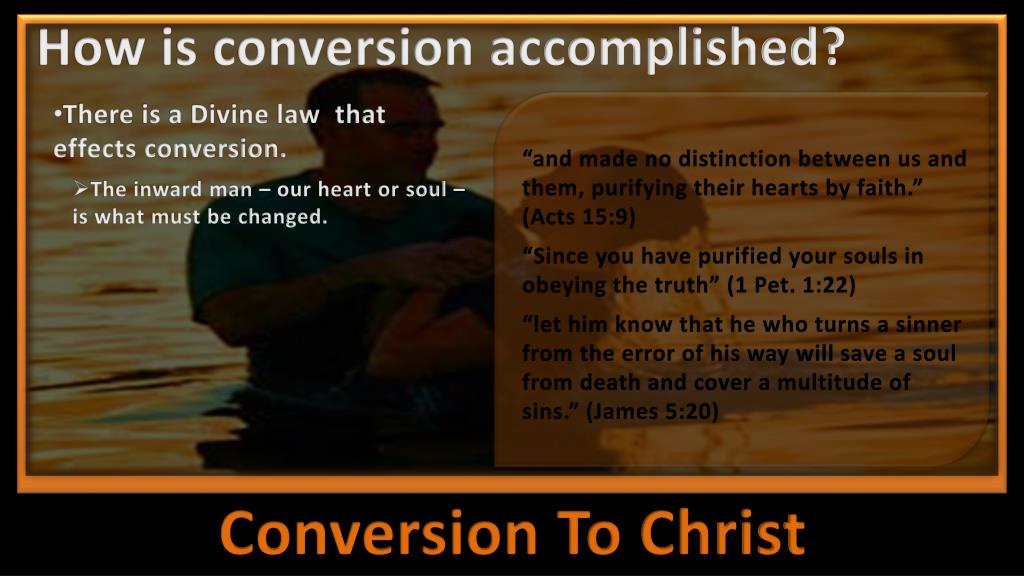 How is conversion accomplished?

•There is a Divine law that effects conversion.

➢The inward man – our heart or soul – is what must be changed.

“and made no distinction between us and them, purifying their hearts by faith.” (Acts 15:9)

“Since you have purified your souls in obeying the truth” (1 Pet. 1:22)

“let him know that he who turns a sinner from the error of his way will save a soul from death and cover a multitude of sins.” (James 5:20)

Conversion To Christ